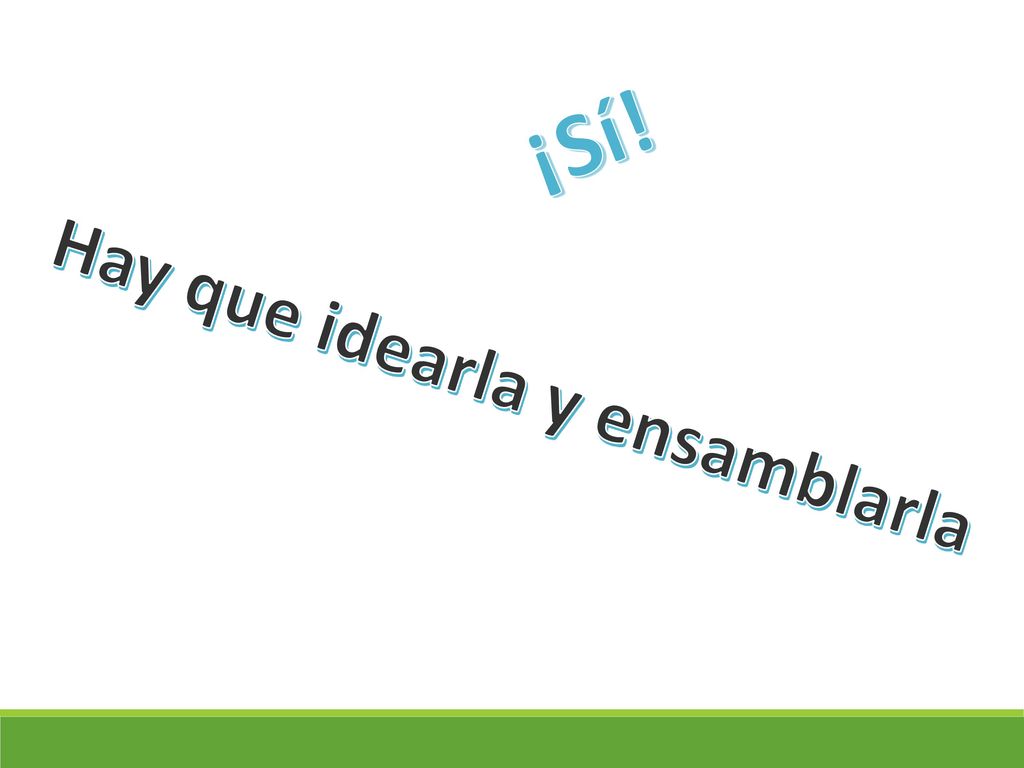 ¡Sí!

Hay que idearla y ensamblarla